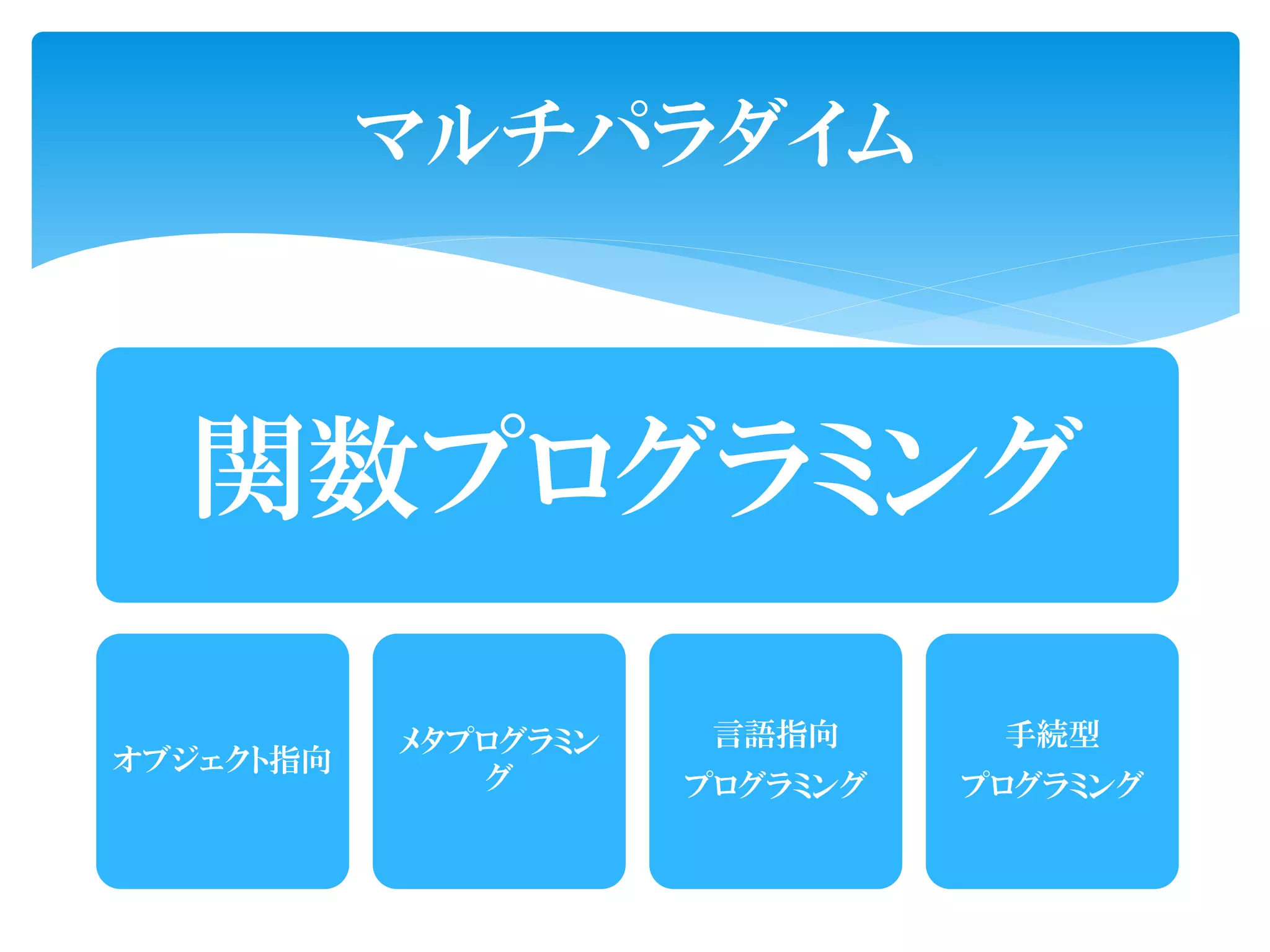 マルチパラダイム

関数プログラミング

オブジェクト指向

メタプログラミング

言語指向
プログラミング

手続型
プログラミング